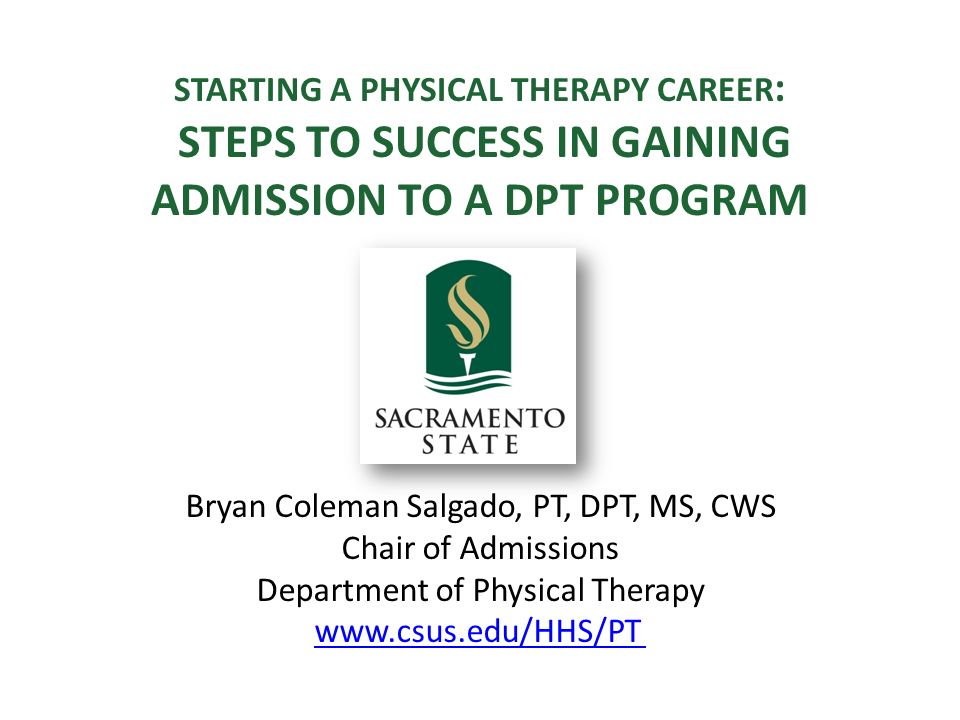 STARTING A PHYSICAL THERAPY CAREER:
STEPS TO SUCCESS IN GAINING ADMISSION TO A DPT PROGRAM

SACRAMENTO
STATE

Bryan Coleman Salgado, PT, DPT, MS, CWS
Chair of Admissions
Department of Physical Therapy
www.csus.edu/HHS/PT